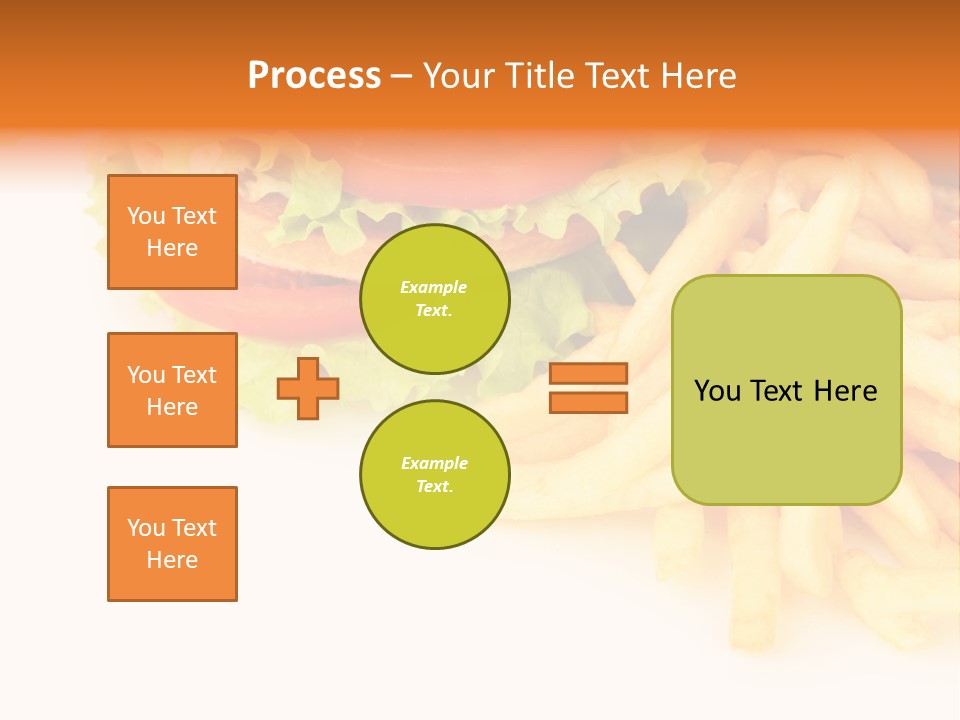 Process – Your Title Text Here

You Text Here

You Text Here

You Text Here

Example Text.

Example Text.

You Text Here